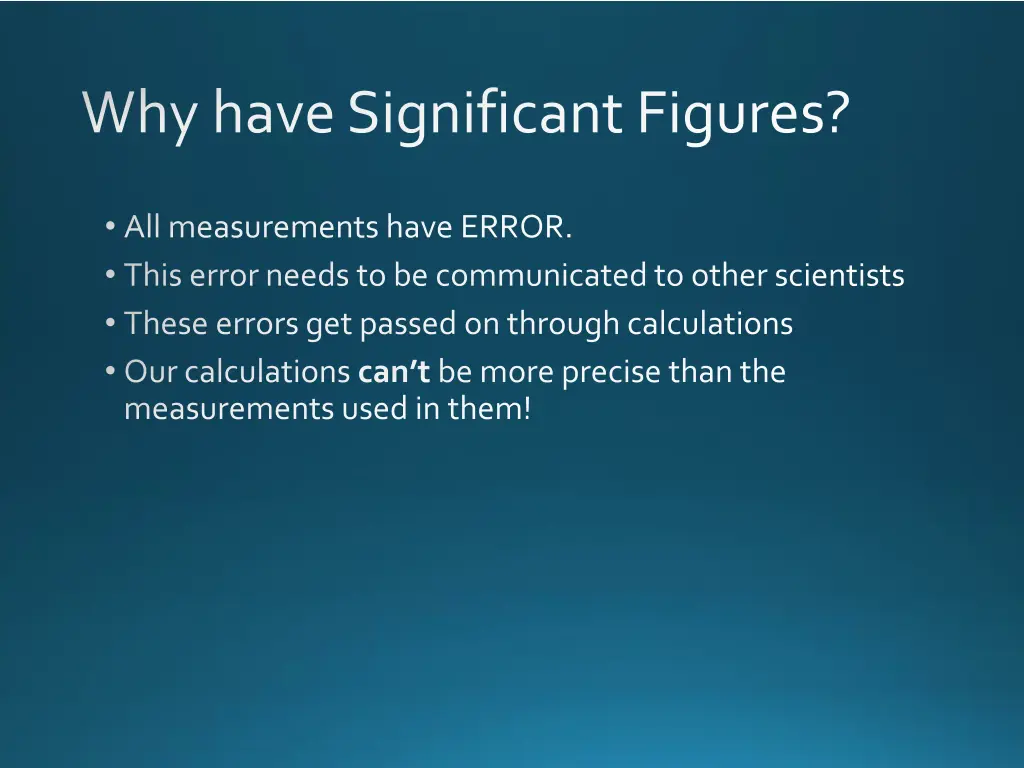 Why have Significant Figures?

• All measurements have ERROR.
• This error needs to be communicated to other scientists
• These errors get passed on through calculations
• Our calculations can't be more precise than the measurements used in them!